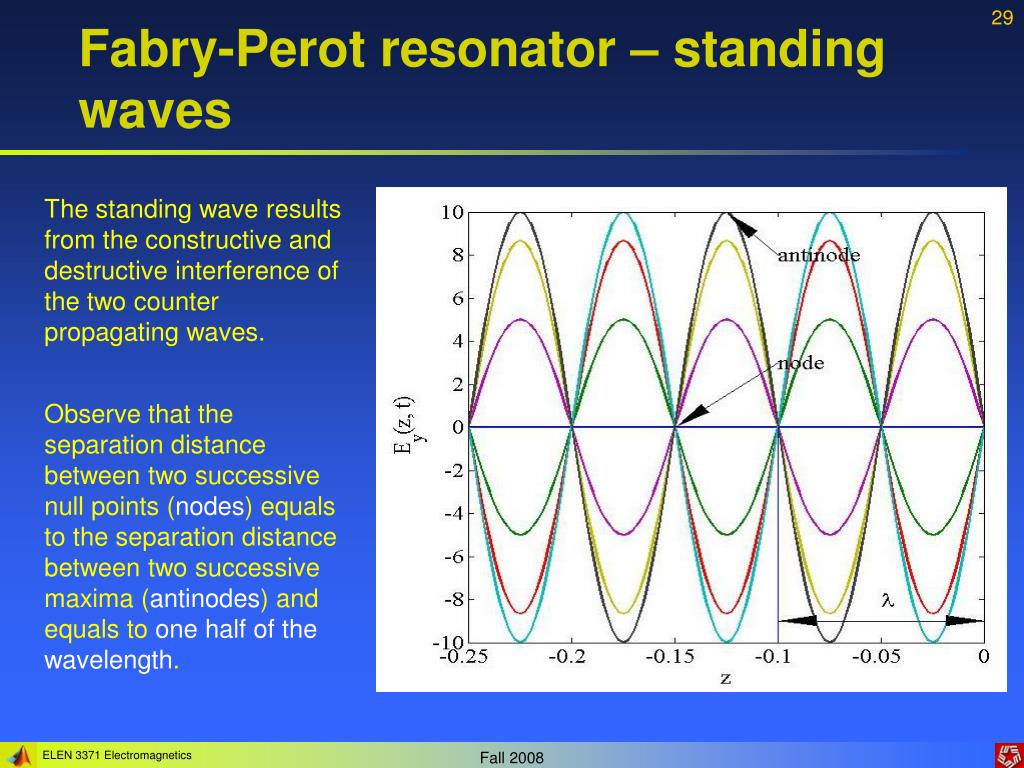 29

Fabry-Perot resonator – standing waves

The standing wave results from the constructive and destructive interference of the two counter propagating waves.

Observe that the separation distance between two successive null points (nodes) equals to the separation distance between two successive maxima (antinodes) and equals to one half of the wavelength.

10
8
6
4
2
0
-2
-4
-6
-8
-10
$E_y(z, t)$
antinode
node
$\lambda$
-0.25 -0.2 -0.15 -0.1 -0.05 0
z

ELEN 3371 Electromagnetics
Fall 2008